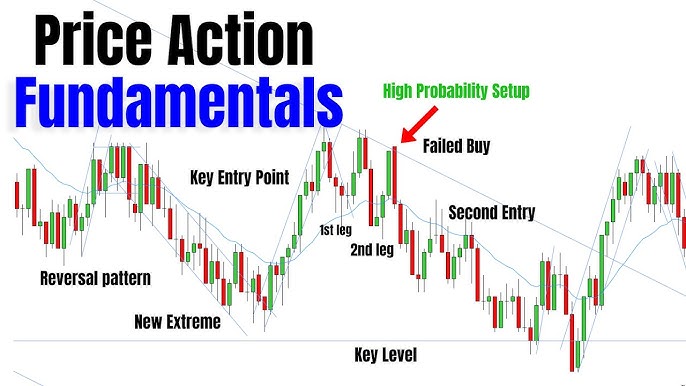 Price Action
Fundamentals

High Probability Setup

Failed Buy

Key Entry Point

Second Entry

1st leg

2nd leg

Reversal pattern

New Extreme

Key Level